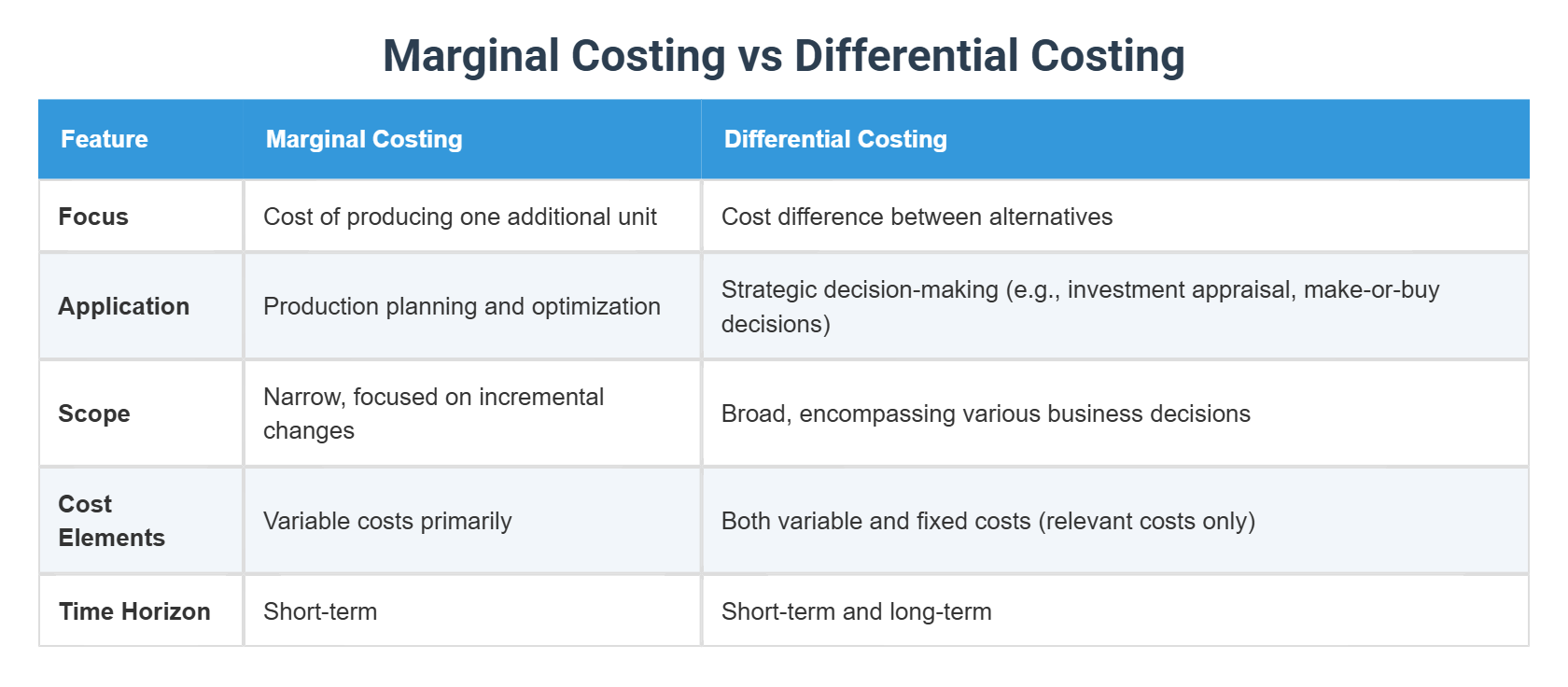 Marginal Costing vs Differential Costing

| Feature | Marginal Costing | Differential Costing |
|---|---|---|
| Focus | Cost of producing one additional unit | Cost difference between alternatives |
| Application | Production planning and optimization | Strategic decision-making (e.g., investment appraisal, make-or-buy decisions) |
| Scope | Narrow, focused on incremental changes | Broad, encompassing various business decisions |
| Cost Elements | Variable costs primarily | Both variable and fixed costs (relevant costs only) |
| Time Horizon | Short-term | Short-term and long-term |